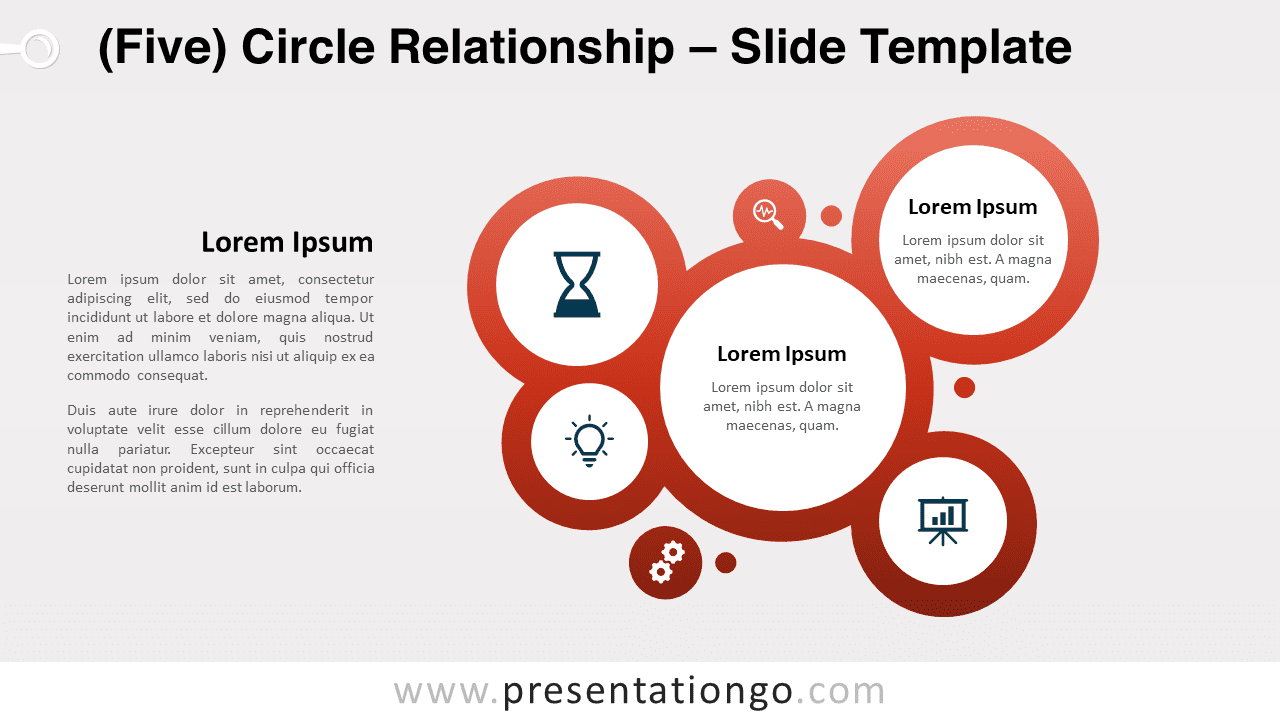 (Five) Circle Relationship – Slide Template

Lorem Ipsum

Lorem ipsum dolor sit amet, consectetur adipiscing elit, sed do eiusmod tempor incididunt ut labore et dolore magna aliqua. Ut enim ad minim veniam, quis nostrud exercitation ullamco laboris nisi ut aliquip ex ea commodo consequat.

Duis aute irure dolor in reprehenderit in voluptate velit esse cillum dolore eu fugiat nulla pariatur. Excepteur sint occaecat cupidatat non proident, sunt in culpa qui officia deserunt mollit anim id est laborum.

Lorem Ipsum

Lorem ipsum dolor sit amet, nibh est. A magna maecenas, quam.

Lorem Ipsum

Lorem ipsum dolor sit amet, nibh est. A magna maecenas, quam.

www.presentationgo.com